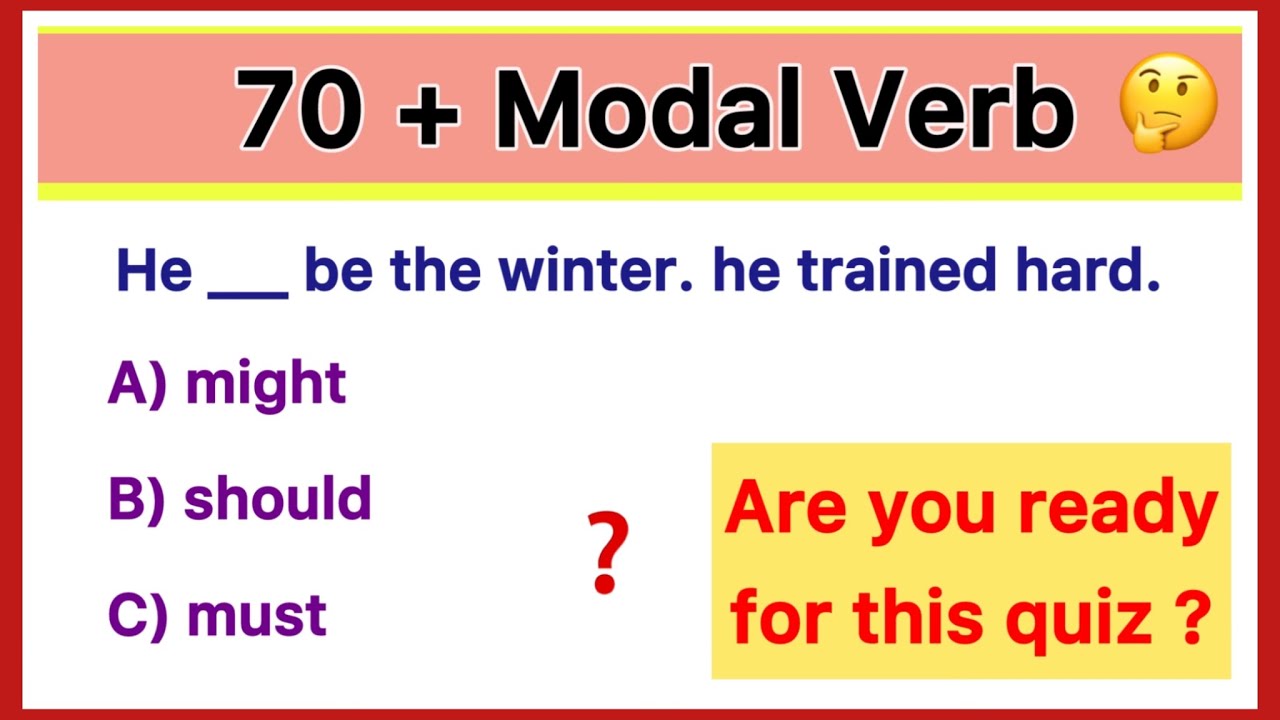 70 + Modal Verb 🤔

He ___ be the winter. he trained hard.

A) might

B) should

C) must

?

Are you ready for this quiz ?